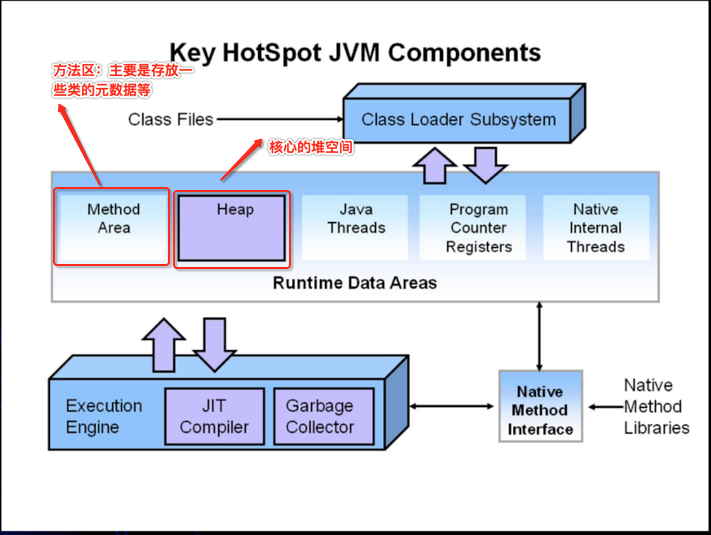 Key HotSpot JVM Components

方法区：主要是存放一些类的元数据等

Class Files

Class Loader Subsystem

核心的堆空间

Method Area

Heap

Java Threads

Program Counter Registers

Native Internal Threads

Runtime Data Areas

Execution Engine

JIT Compiler

Garbage Collector

Native Method Interface

Native Method Libraries